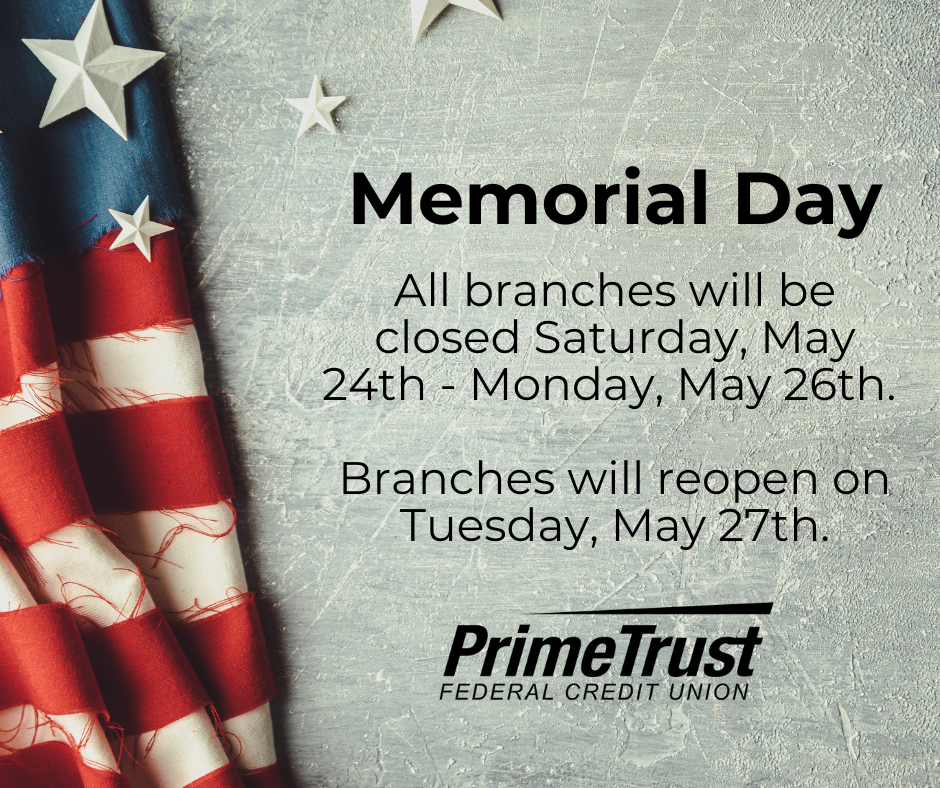 Memorial Day

All branches will be closed Saturday, May 24th - Monday, May 26th.

Branches will reopen on Tuesday, May 27th.

PrimeTrust
FEDERAL CREDIT UNION